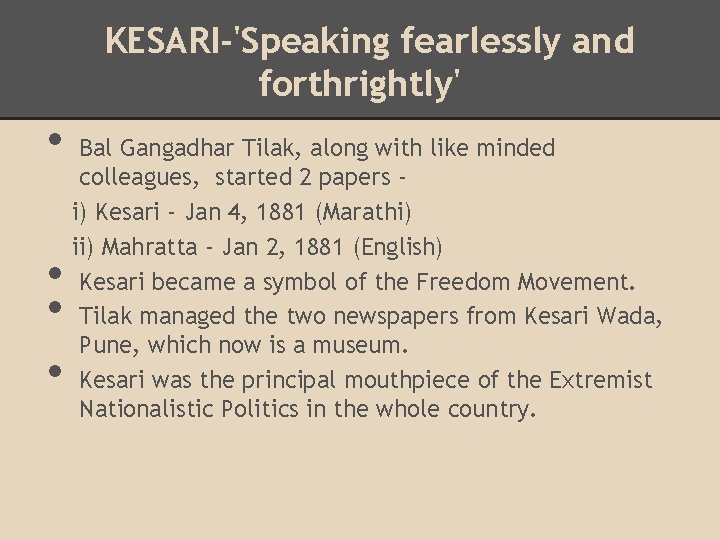 KESARI-'Speaking fearlessly and forthrightly'

• Bal Gangadhar Tilak, along with like minded colleagues, started 2 papers -

i) Kesari - Jan 4, 1881 (Marathi)

ii) Mahratta - Jan 2, 1881 (English)

• Kesari became a symbol of the Freedom Movement.

• Tilak managed the two newspapers from Kesari Wada, Pune, which now is a museum.

• Kesari was the principal mouthpiece of the Extremist Nationalistic Politics in the whole country.